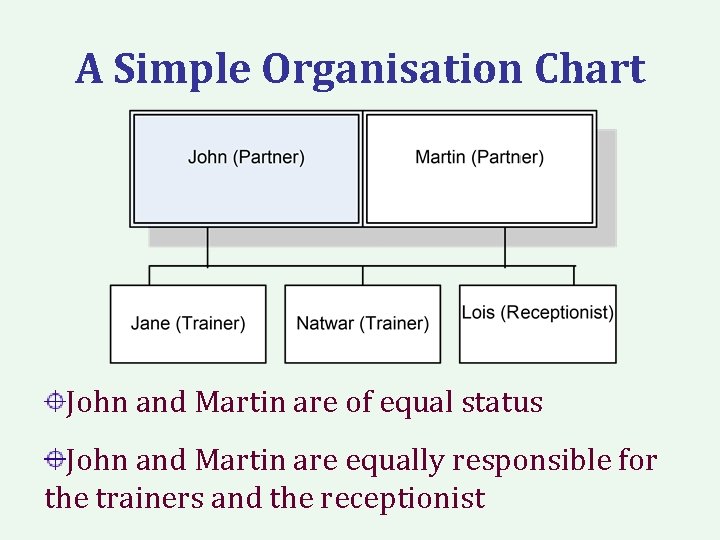 A Simple Organisation Chart

John (Partner)

Martin (Partner)

Jane (Trainer)

Natwar (Trainer)

Lois (Receptionist)

John and Martin are of equal status

John and Martin are equally responsible for the trainers and the receptionist